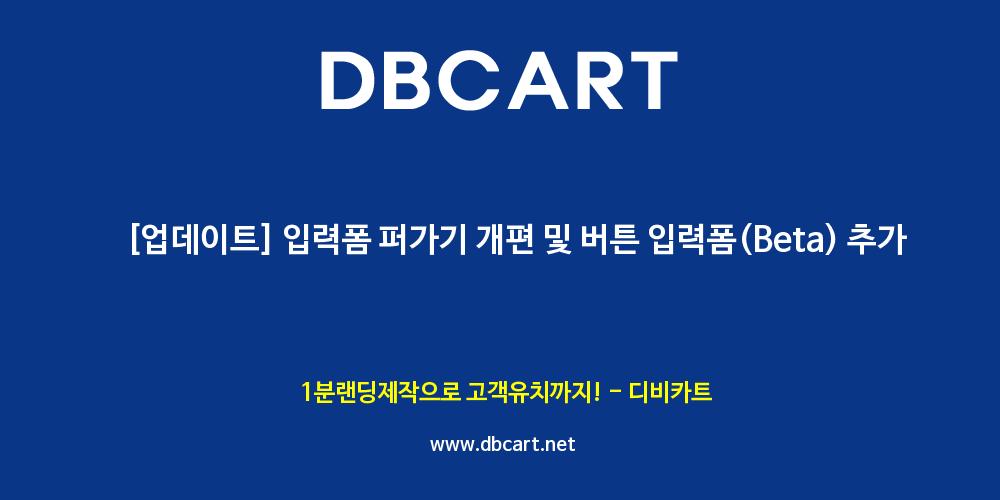 DBCART

[업데이트] 입력폼 퍼가기 개편 및 버튼 입력폼(Beta) 추가

1분랜딩제작으로 고객유치까지! - 디비카트

www.dbcart.net